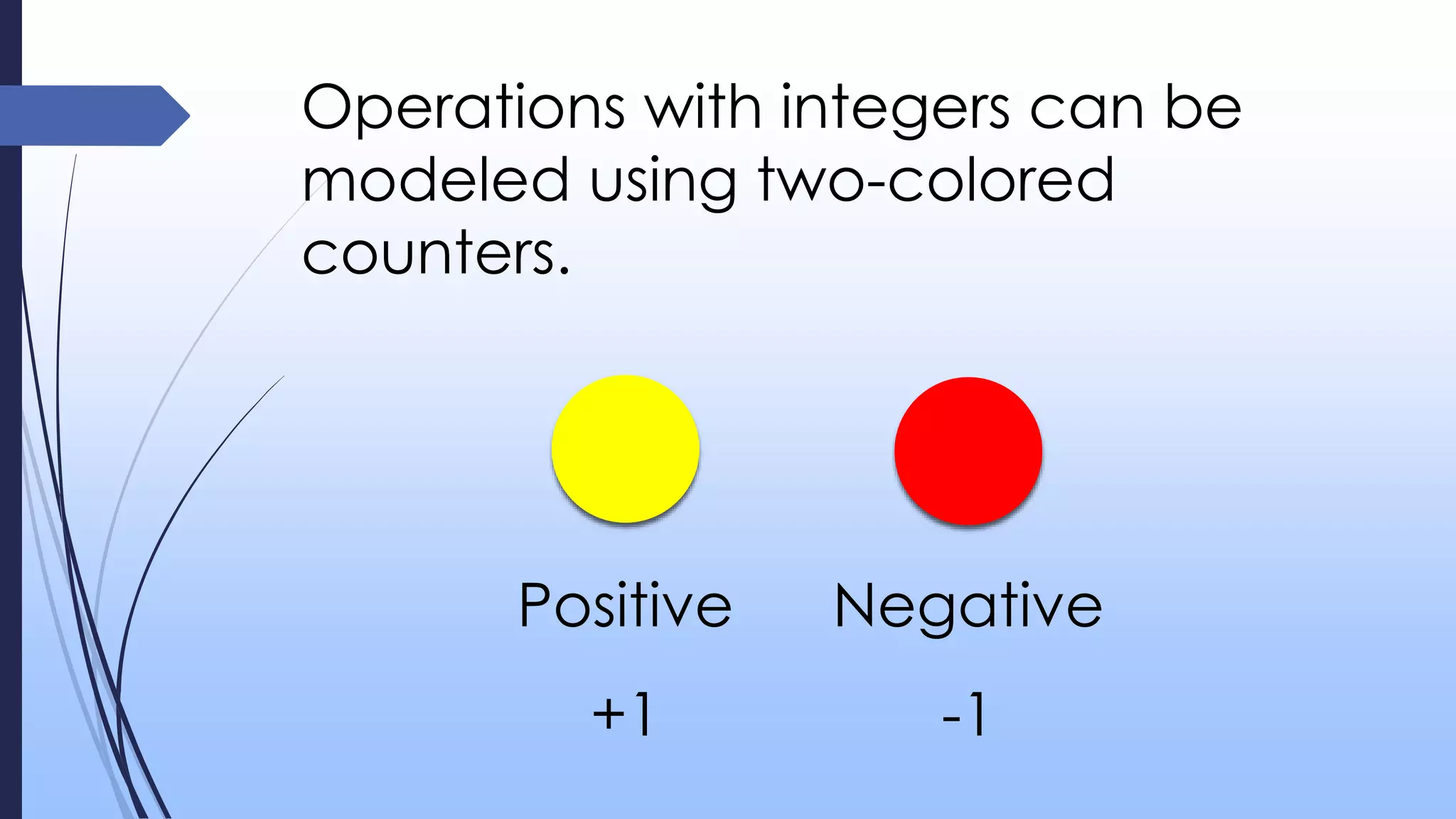 Operations with integers can be modeled using two-colored counters.

Positive

+1

Negative

-1